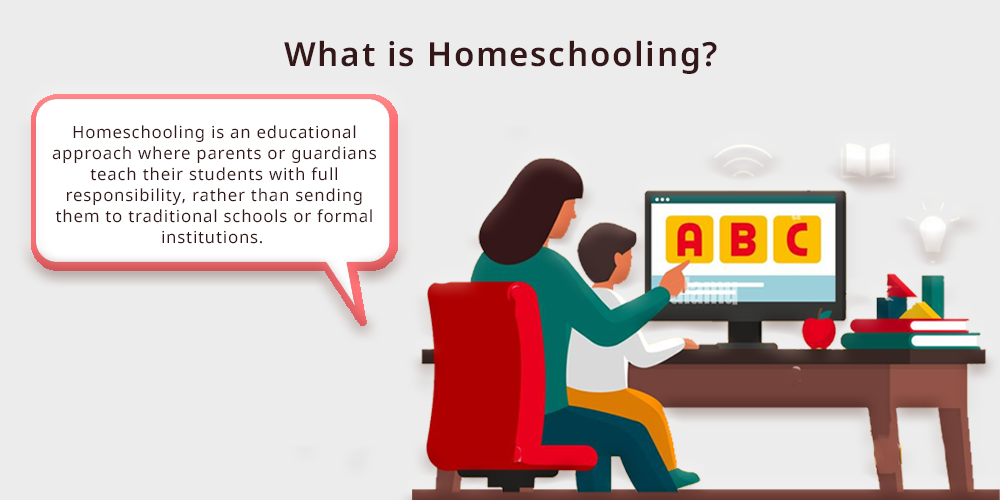 What is Homeschooling?

Homeschooling is an educational approach where parents or guardians teach their students with full responsibility, rather than sending them to traditional schools or formal institutions.

A B C